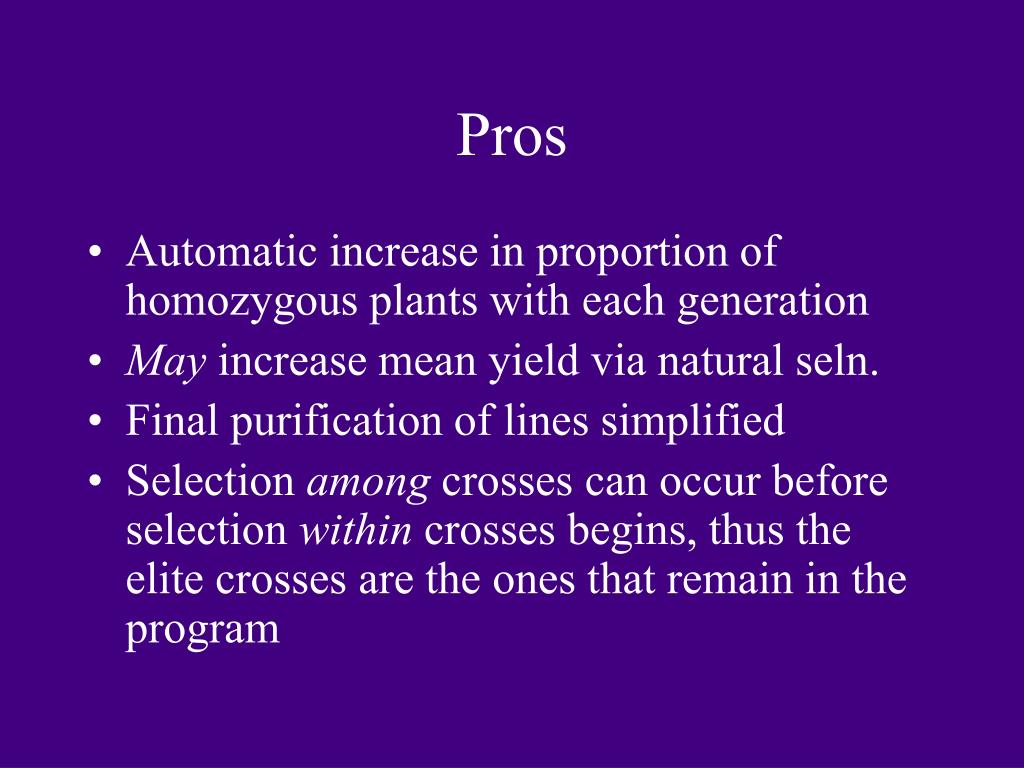 Pros

• Automatic increase in proportion of homozygous plants with each generation
• May increase mean yield via natural seln.
• Final purification of lines simplified
• Selection among crosses can occur before selection within crosses begins, thus the elite crosses are the ones that remain in the program